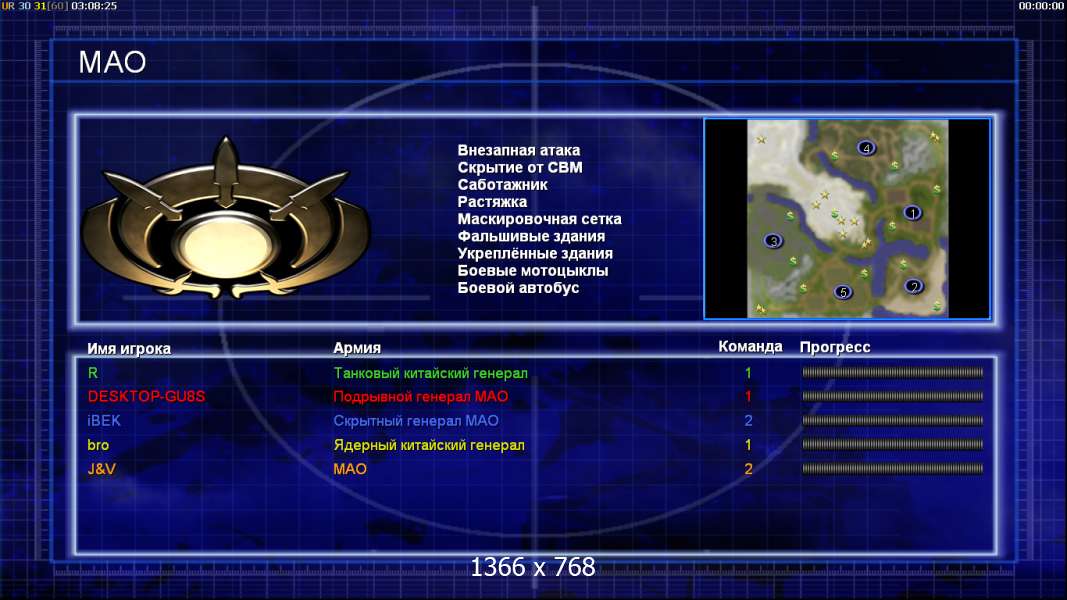 UR 30 31[60] 03:08:25

00:00:00

МАО

Внезапная атака
Скрытие от СВМ
Саботажник
Растяжка
Маскировочная сетка
Фальшивые здания
Укреплённые здания
Боевые мотоциклы
Боевой автобус

4
1
3
5
2

| Имя игрока | Армия | Команда | Прогресс |
|---|---|---|---|
| R | Танковый китайский генерал | 1 | |
| DESKTOP-GU8S | Подрывной генерал МАО | 1 | |
| iBEK | Скрытный генерал МАО | 2 | |
| bro | Ядерный китайский генерал | 1 | |
| J&V | МАО | 2 | |

1366 x 768